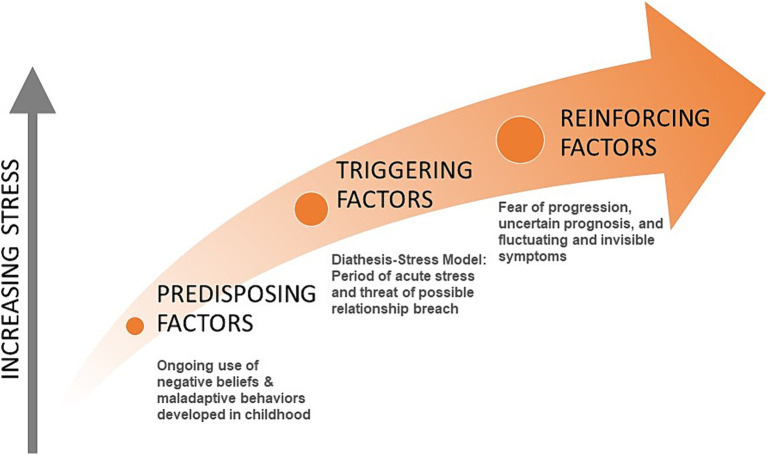 INCREASING STRESS

PREDISPOSING FACTORS

Ongoing use of negative beliefs & maladaptive behaviors developed in childhood

TRIGGERING FACTORS

Diathesis-Stress Model: Period of acute stress and threat of possible relationship breach

REINFORCING FACTORS

Fear of progression, uncertain prognosis, and fluctuating and invisible symptoms